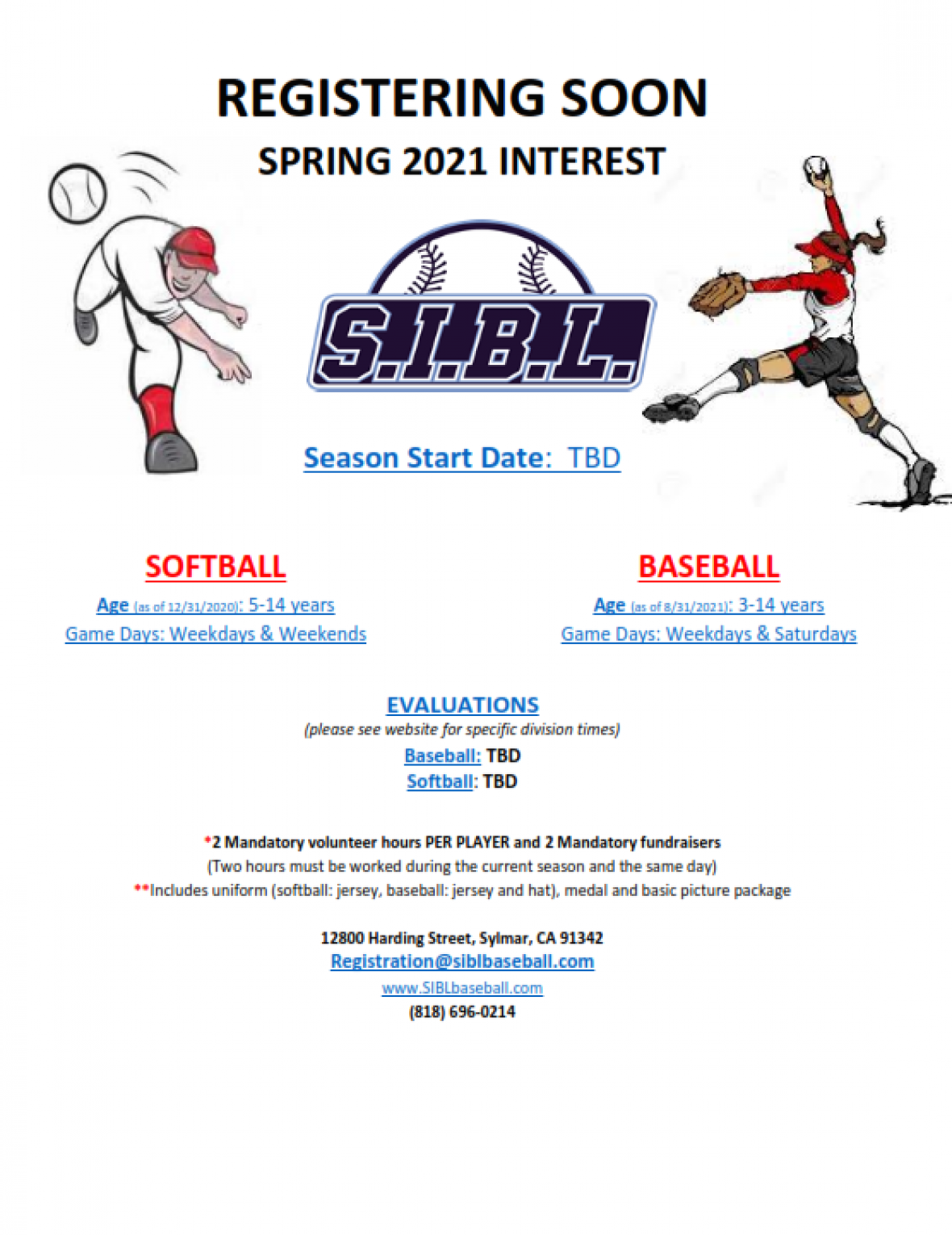 REGISTERING SOON

SPRING 2021 INTEREST

S.I.B.L.

Season Start Date: TBD

SOFTBALL

Age (as of 12/31/2020): 5-14 years
Game Days: Weekdays & Weekends

BASEBALL

Age (as of 8/31/2021): 3-14 years
Game Days: Weekdays & Saturdays

EVALUATIONS
(please see website for specific division times)
Baseball: TBD
Softball: TBD

*2 Mandatory volunteer hours PER PLAYER and 2 Mandatory fundraisers
(Two hours must be worked during the current season and the same day)
**Includes uniform (softball: jersey, baseball: jersey and hat), medal and basic picture package

12800 Harding Street, Sylmar, CA 91342
Registration@siblbaseball.com
www.SIBLbaseball.com
(818) 696-0214